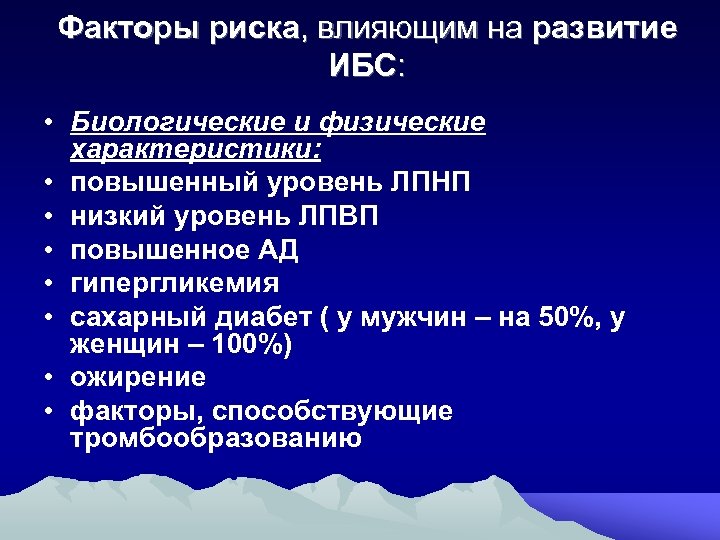 Факторы риска, влияющим на развитие ИБС:

• Биологические и физические характеристики:
• повышенный уровень ЛПНП
• низкий уровень ЛПВП
• повышенное АД
• гипергликемия
• сахарный диабет ( у мужчин – на 50%, у женщин – 100%)
• ожирение
• факторы, способствующие тромбообразованию